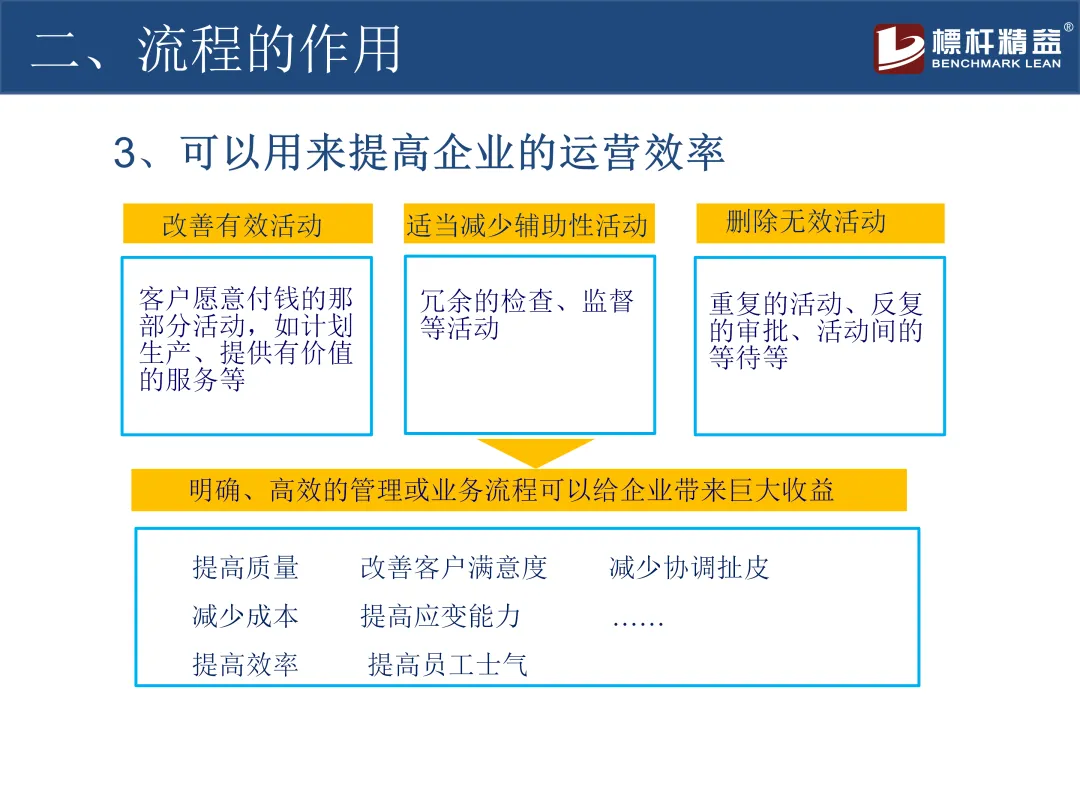 二、流程的作用

標杆精益®
BENCHMARK LEAN

3、可以用来提高企业的运营效率

改善有效活动

客户愿意付钱的那部分活动，如计划生产、提供有价值的服务等

适当减少辅助性活动

冗余的检查、监督等活动

删除无效活动

重复的活动、反复的审批、活动间的等待等

明确、高效的管理或业务流程可以给企业带来巨大收益

提高质量　改善客户满意度　减少协调扯皮

减少成本　提高应变能力　……

提高效率　提高员工士气